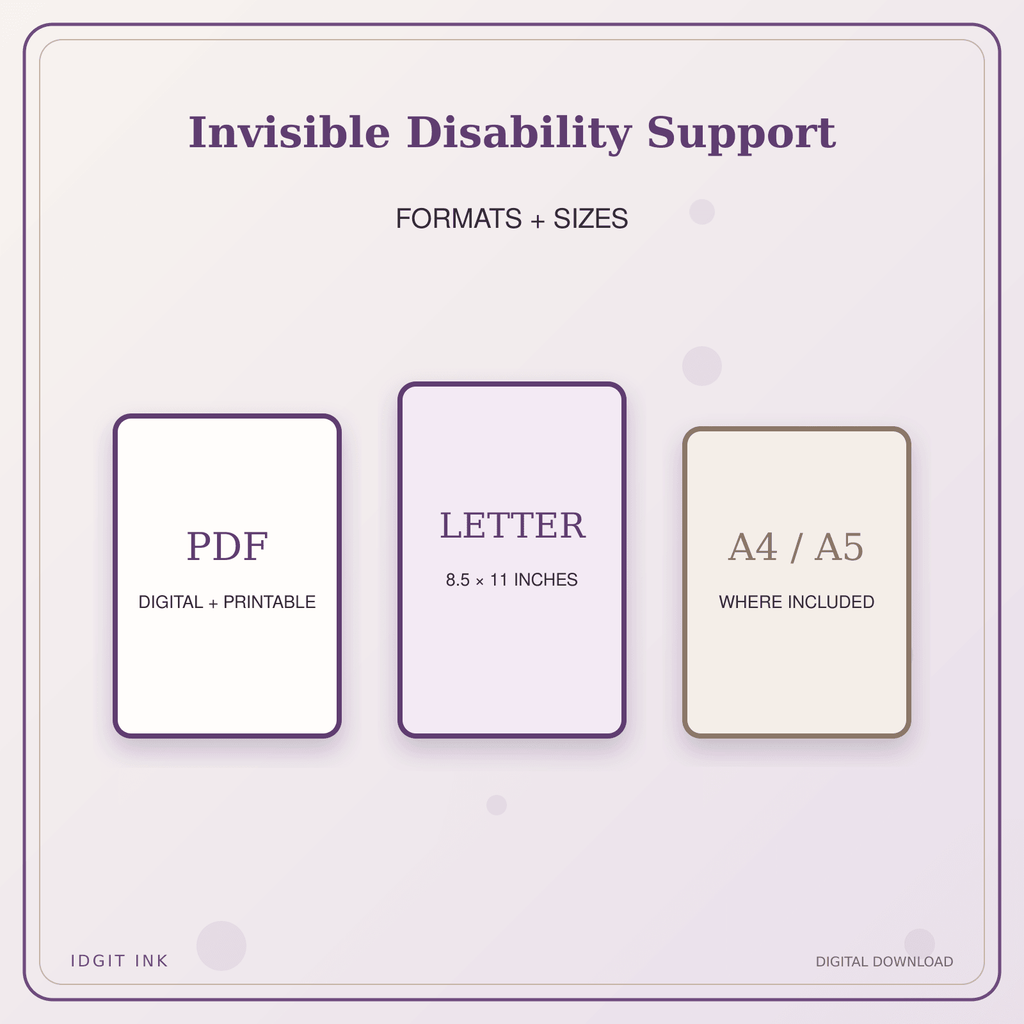 Invisible Disability Support

FORMATS + SIZES

PDF

DIGITAL + PRINTABLE

LETTER

8.5 × 11 INCHES

A4 / A5

WHERE INCLUDED

IDGIT INK

DIGITAL DOWNLOAD